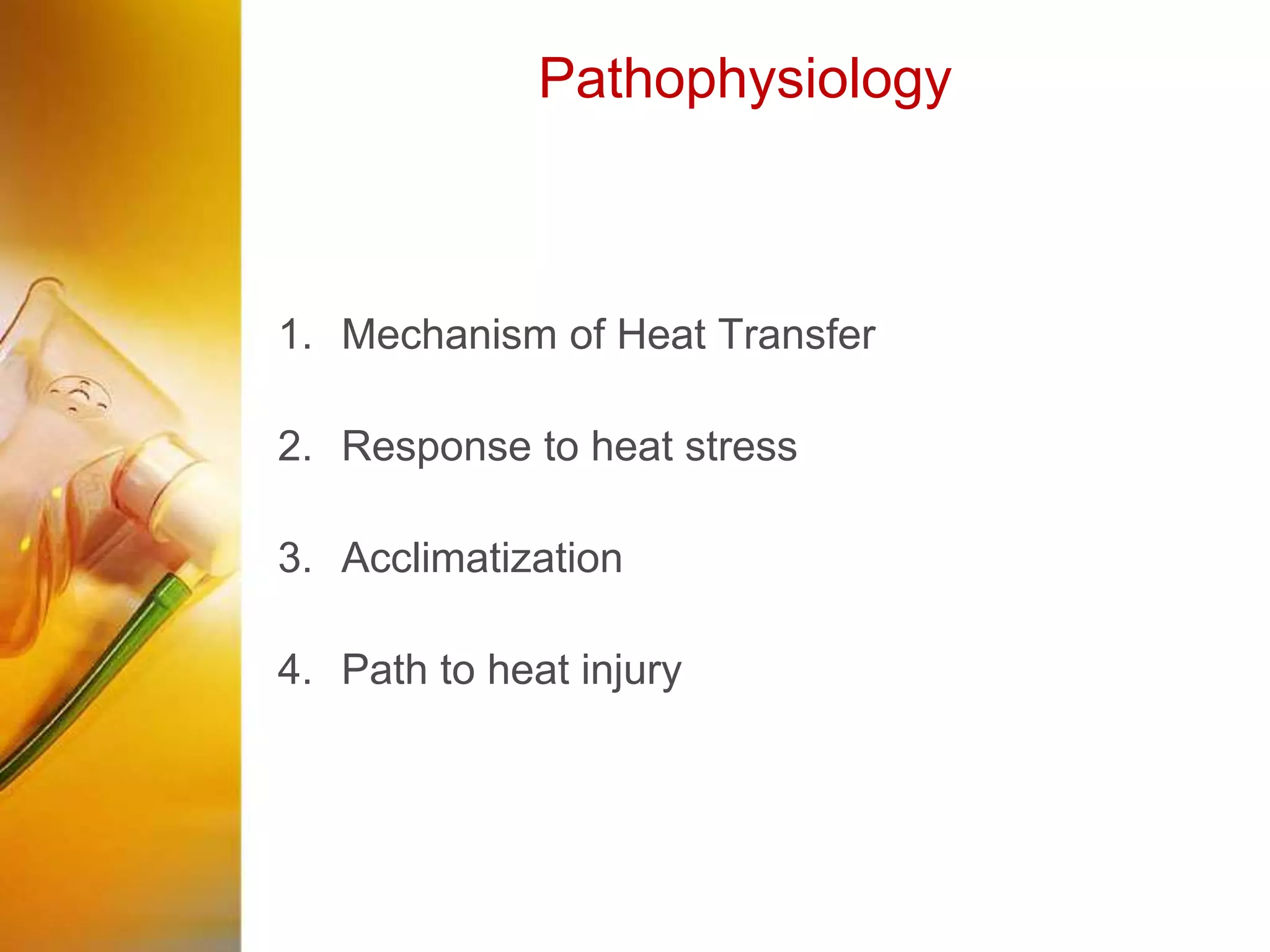 Pathophysiology

1. Mechanism of Heat Transfer

2. Response to heat stress

3. Acclimatization

4. Path to heat injury